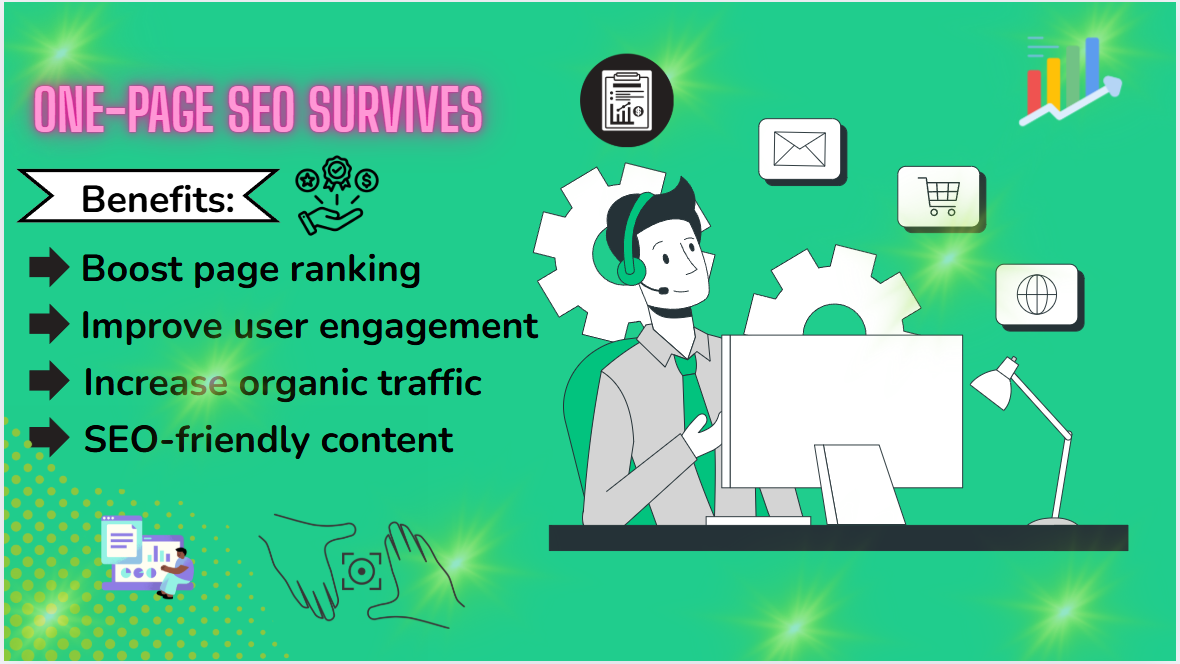 ONE-PAGE SEO SURVIVES

Benefits:

Boost page ranking
Improve user engagement
Increase organic traffic
SEO-friendly content